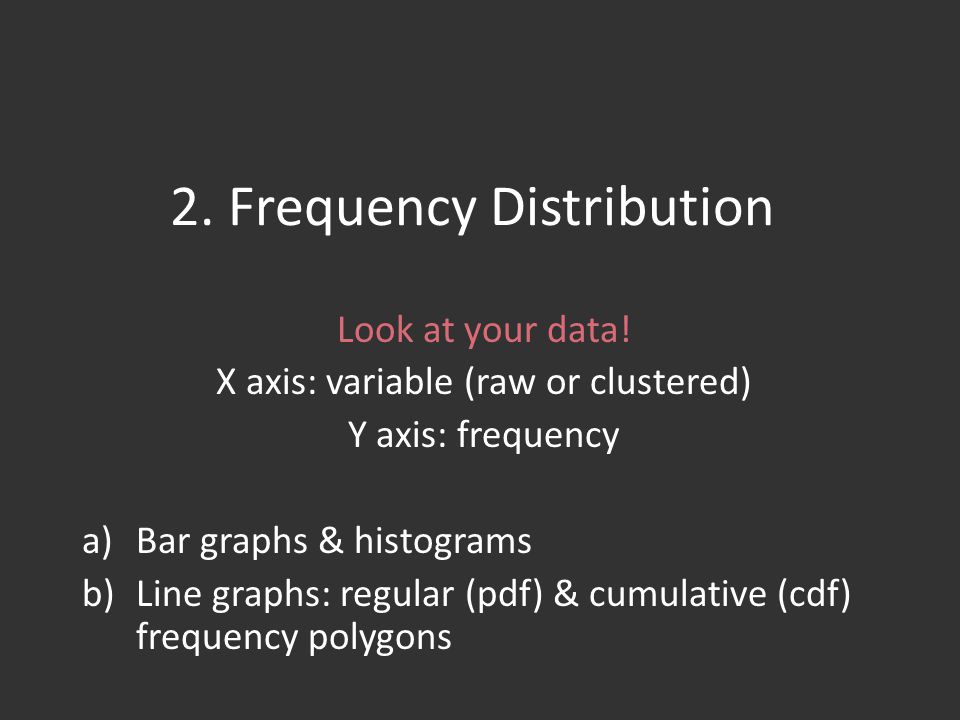 2. Frequency Distribution

Look at your data!
X axis: variable (raw or clustered)
Y axis: frequency

a) Bar graphs & histograms
b) Line graphs: regular (pdf) & cumulative (cdf) frequency polygons